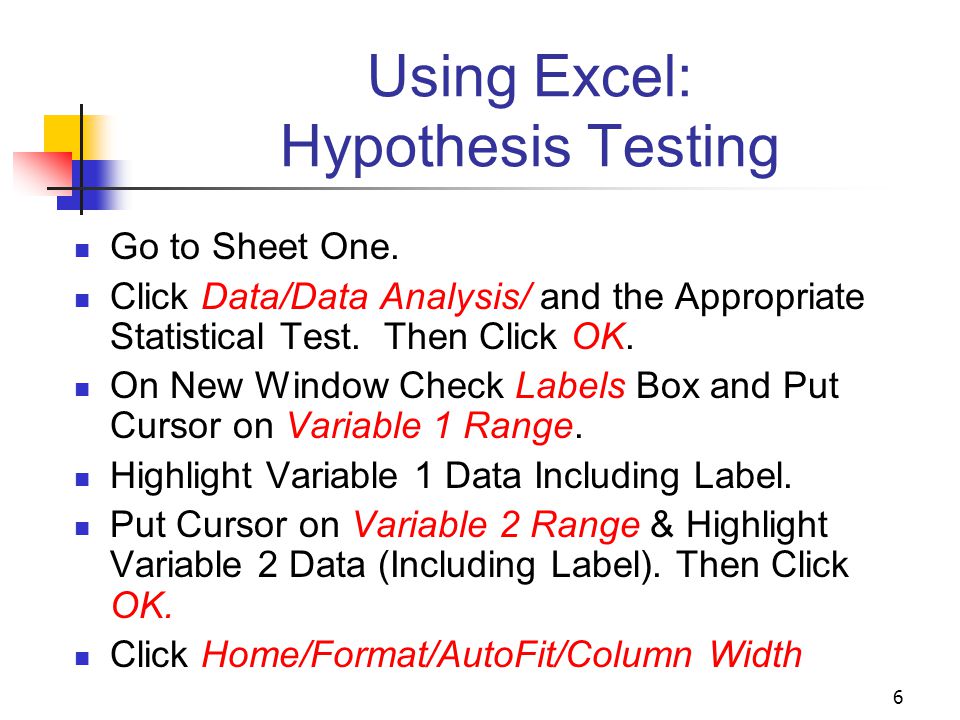 Using Excel:
Hypothesis Testing

- Go to Sheet One.
- Click Data/Data Analysis/ and the Appropriate Statistical Test. Then Click OK.
- On New Window Check Labels Box and Put Cursor on Variable 1 Range.
- Highlight Variable 1 Data Including Label.
- Put Cursor on Variable 2 Range & Highlight Variable 2 Data (Including Label). Then Click OK.
- Click Home/Format/AutoFit/Column Width

6